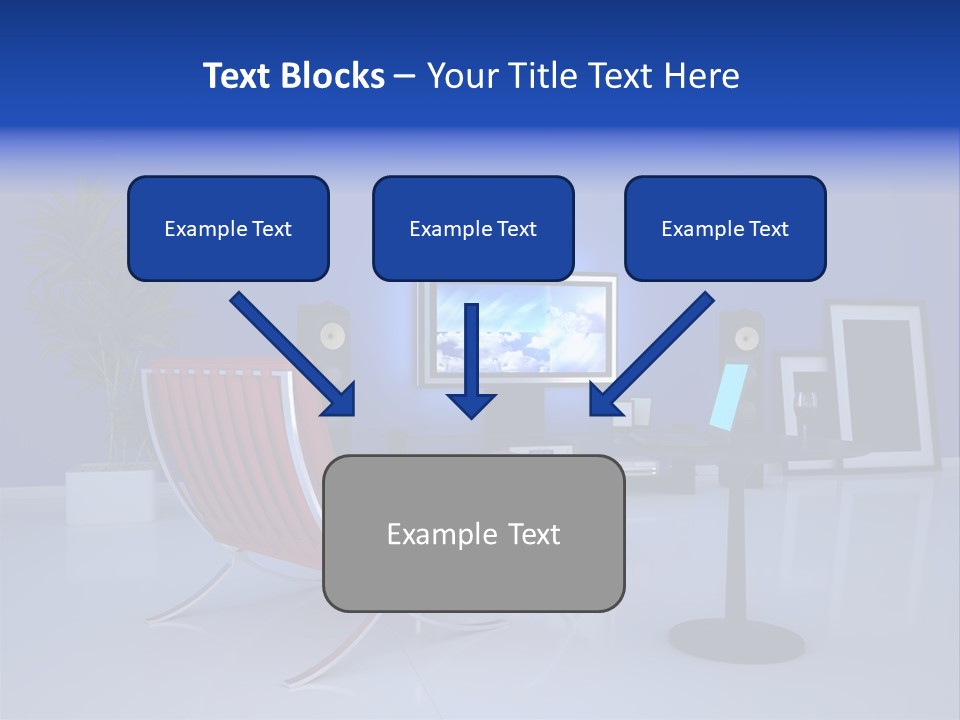 Text Blocks – Your Title Text Here

Example Text

Example Text

Example Text

Example Text